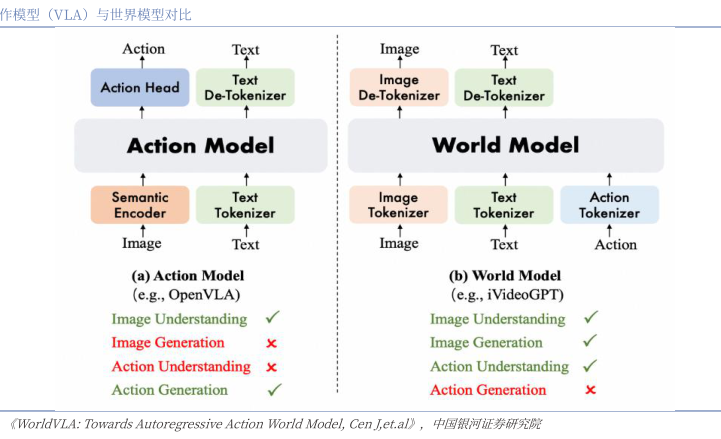 作模型（VLA）与世界模型对比

Action
Text
Action Head
Text De-Tokenizer
Action Model
Semantic Encoder
Text Tokenizer
Image
Text

(a) Action Model
(e.g., OpenVLA)
Image Understanding ✓
Image Generation ×
Action Understanding ×
Action Generation ✓

Image
Text
Image De-Tokenizer
Text De-Tokenizer
World Model
Image Tokenizer
Text Tokenizer
Action Tokenizer
Image
Text
Action

(b) World Model
(e.g., iVideoGPT)
Image Understanding ✓
Image Generation ✓
Action Understanding ✓
Action Generation ×

《WorldVLA: Towards Autoregressive Action World Model, Cen J,et.al》，中国银河证券研究院